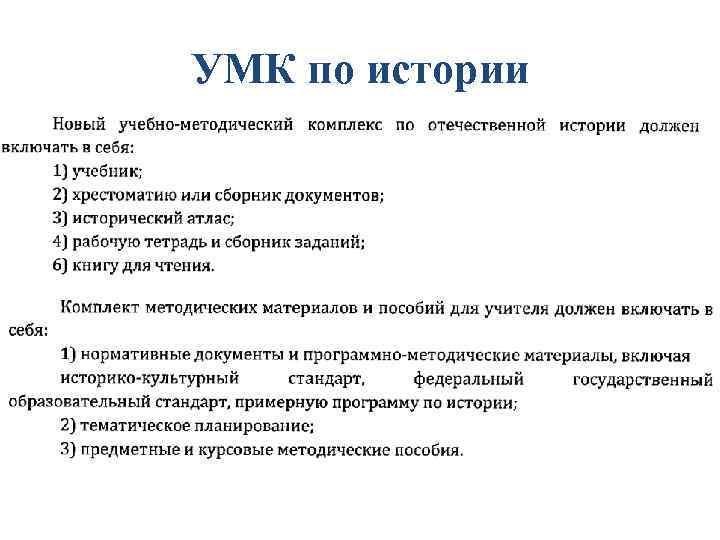 УМК по истории

Новый учебно-методический комплекс по отечественной истории должен включать в себя:

1) учебник;

2) хрестоматию или сборник документов;

3) исторический атлас;

4) рабочую тетрадь и сборник заданий;

6) книгу для чтения.

Комплект методических материалов и пособий для учителя должен включать в себя:

1) нормативные документы и программно-методические материалы, включая историко-культурный стандарт, федеральный государственный образовательный стандарт, примерную программу по истории;

2) тематическое планирование;

3) предметные и курсовые методические пособия.